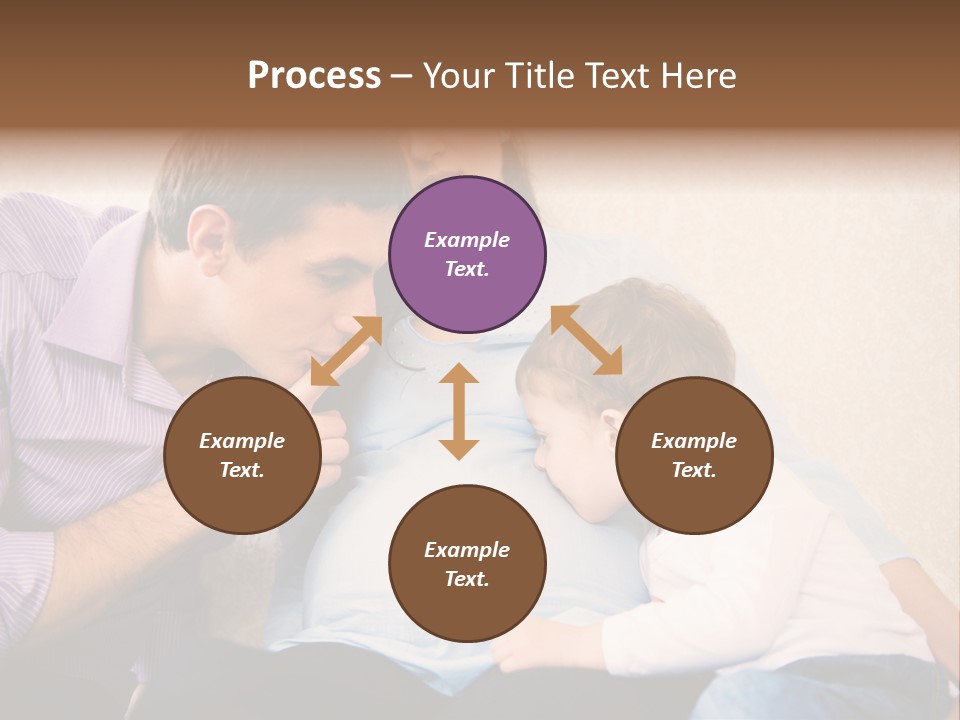 Process – Your Title Text Here

Example Text.

Example Text.

Example Text.

Example Text.